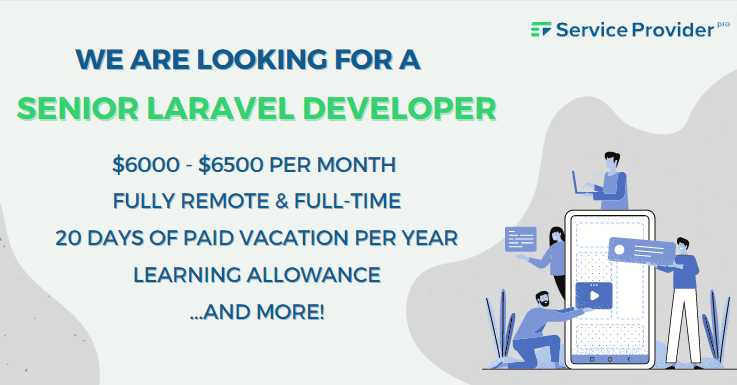 Service Provider pro

WE ARE LOOKING FOR A

SENIOR LARAVEL DEVELOPER

\$6000 - \$6500 PER MONTH

FULLY REMOTE & FULL-TIME

20 DAYS OF PAID VACATION PER YEAR

LEARNING ALLOWANCE

...AND MORE!